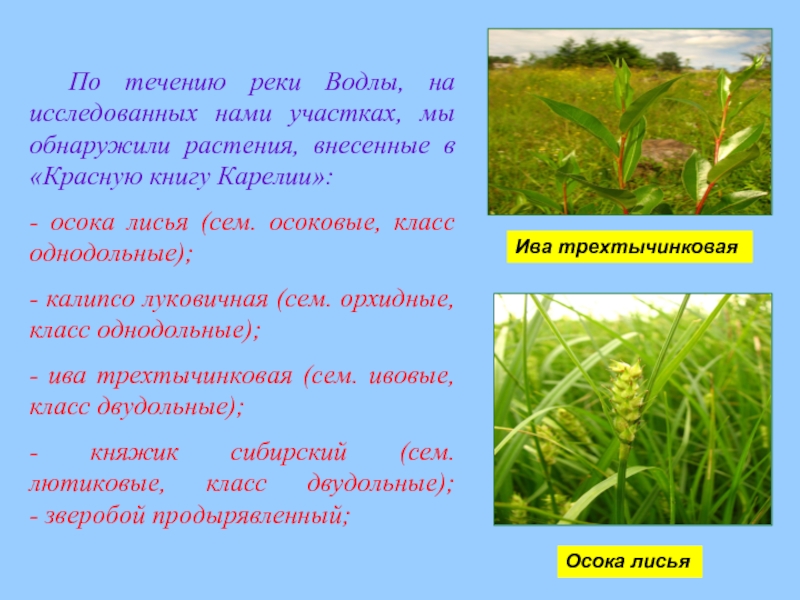 По течению реки Водлы, на исследованных нами участках, мы обнаружили растения, внесенные в «Красную книгу Карелии»:

- осока лисья (сем. осоковые, класс однодольные);

- калипсо луковичная (сем. орхидные, класс однодольные);

- ива трехтычинковая (сем. ивовые, класс двудольные);

- княжик сибирский (сем. лютиковые, класс двудольные);
- зверобой продырявленный;

Ива трехтычинковая

Осока лисья